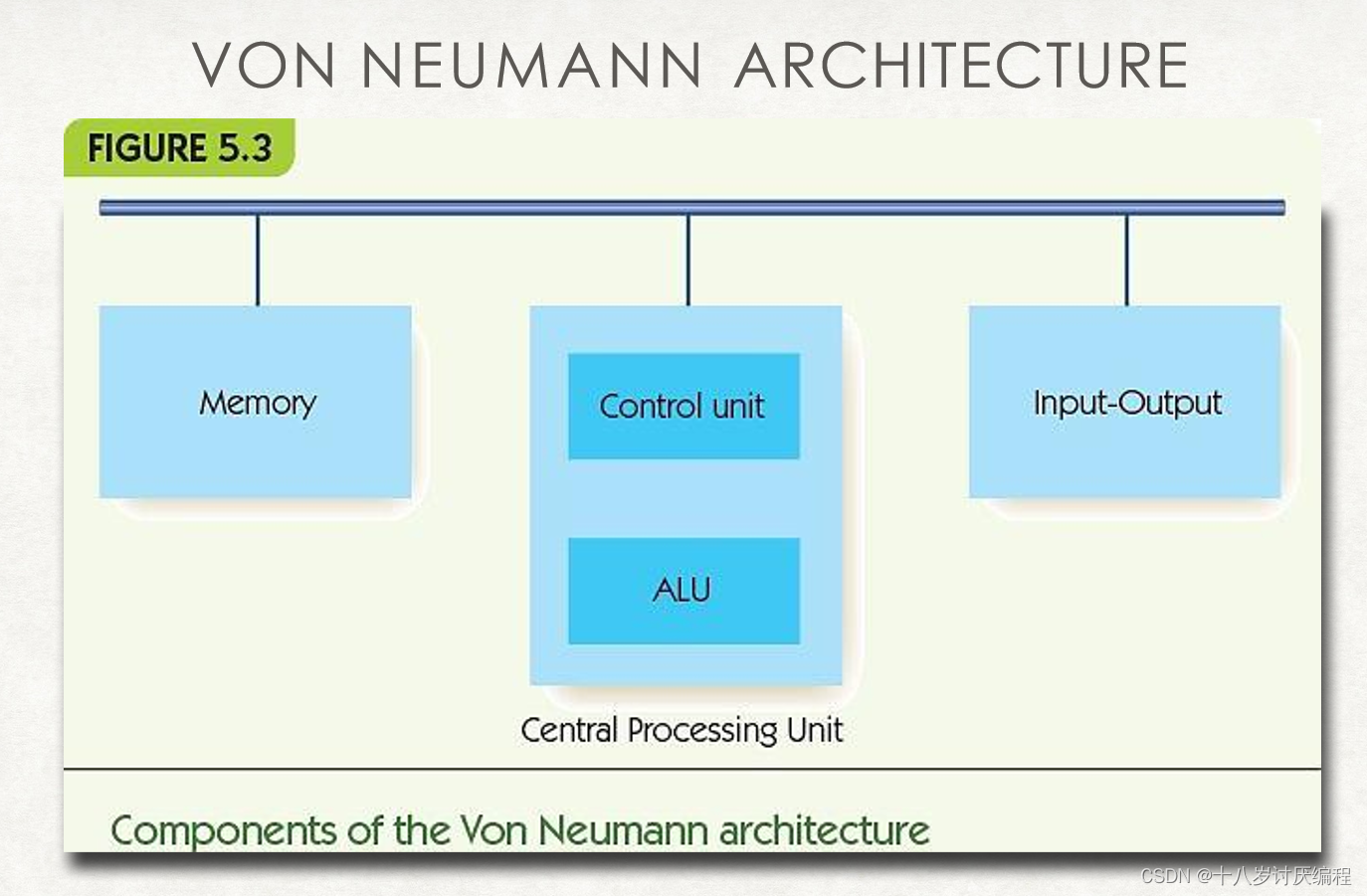 VON NEUMANN ARCHITECTURE

FIGURE 5.3

Memory

Control unit

ALU

Input-Output

Central Processing Unit

Components of the Von Neumann architecture

CSDN @十八岁讨厌编程